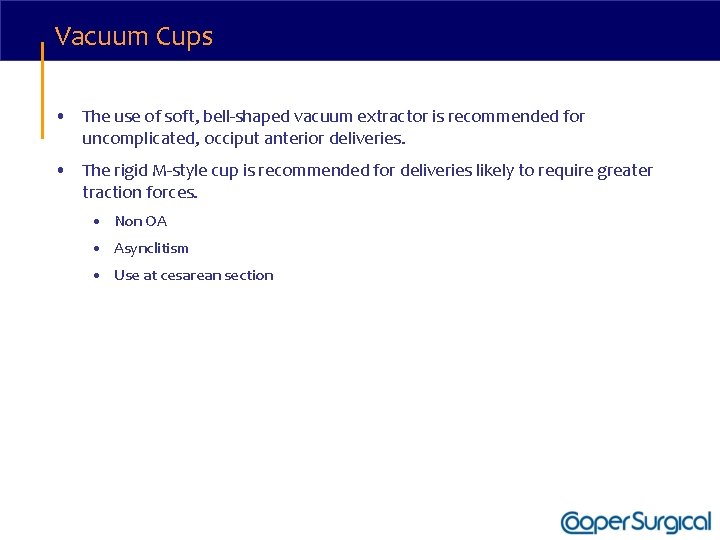 Vacuum Cups

• The use of soft, bell-shaped vacuum extractor is recommended for uncomplicated, occiput anterior deliveries.

• The rigid M-style cup is recommended for deliveries likely to require greater traction forces.

• Non OA

• Asynclitism

• Use at cesarean section

CooperSurgical